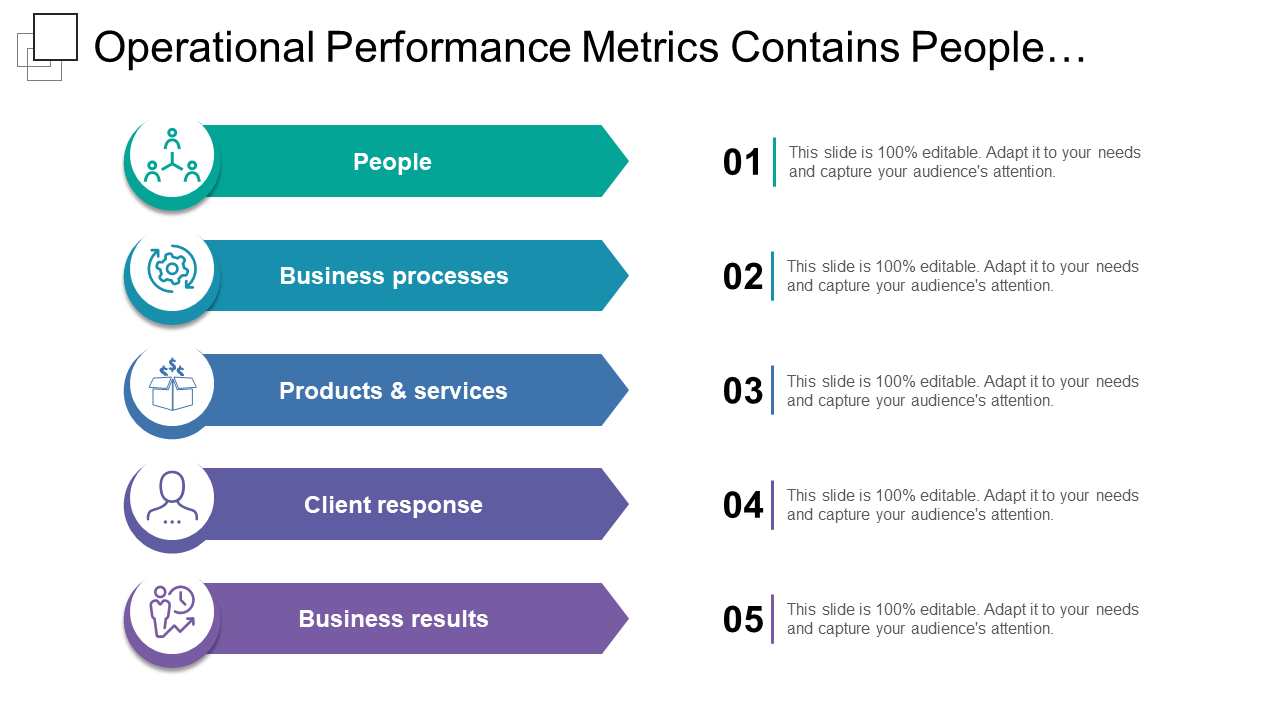 Operational Performance Metrics Contains People…

People

Business processes

Products & services

Client response

Business results

01 This slide is 100% editable. Adapt it to your needs and capture your audience's attention.

02 This slide is 100% editable. Adapt it to your needs and capture your audience's attention.

03 This slide is 100% editable. Adapt it to your needs and capture your audience's attention.

04 This slide is 100% editable. Adapt it to your needs and capture your audience's attention.

05 This slide is 100% editable. Adapt it to your needs and capture your audience's attention.